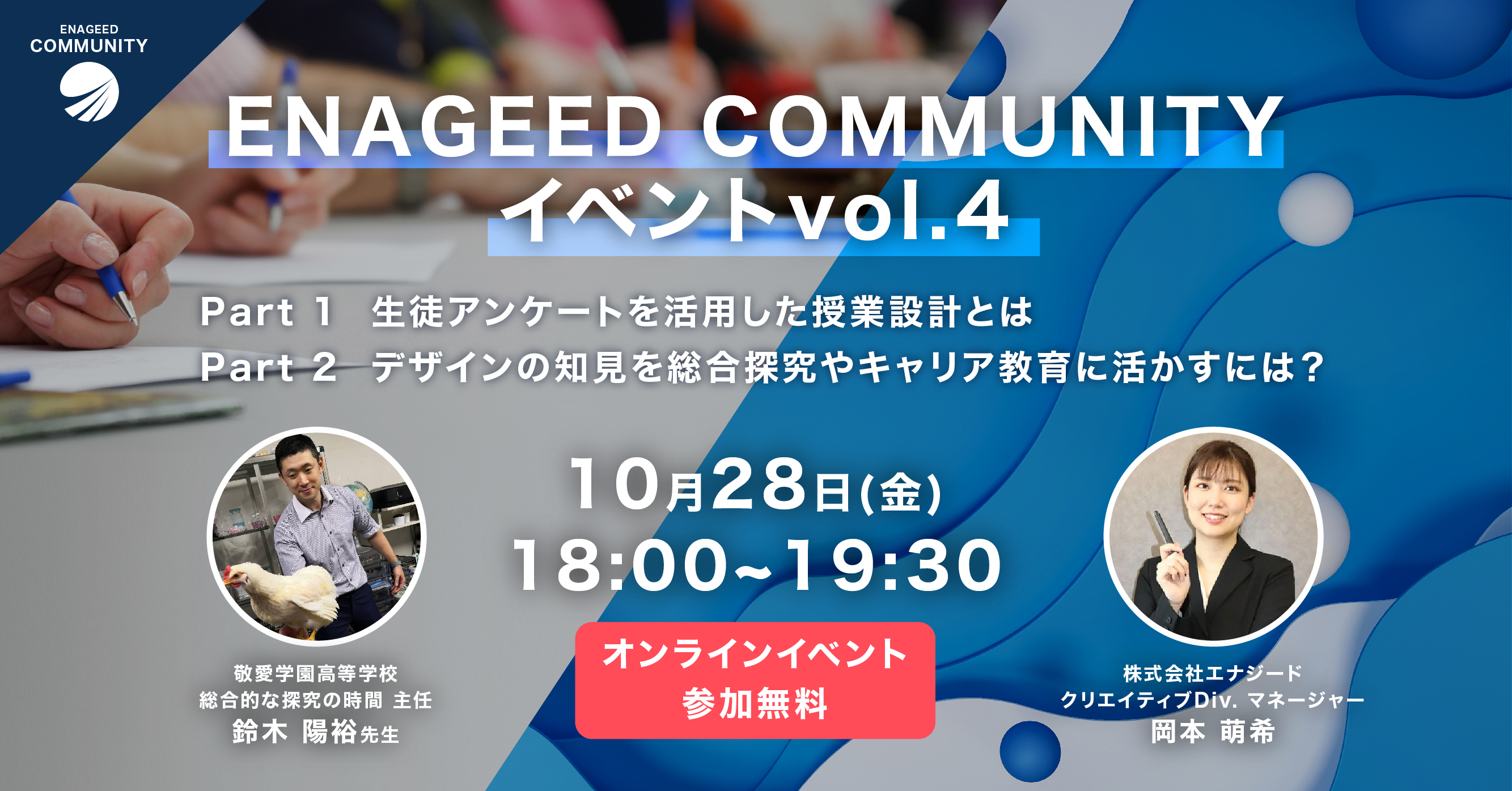 ENAGEED
COMMUNITY

ENAGEED COMMUNITY
イベントvol.4

Part 1　生徒アンケートを活用した授業設計とは
Part 2　デザインの知見を総合探究やキャリア教育に活かすには？

10月28日(金)
18:00~19:30

オンラインイベント
参加無料

敬愛学園高等学校
総合的な探究の時間 主任
鈴木 陽裕先生

株式会社エナジード
クリエイティブDiv. マネージャー
岡本 萌希